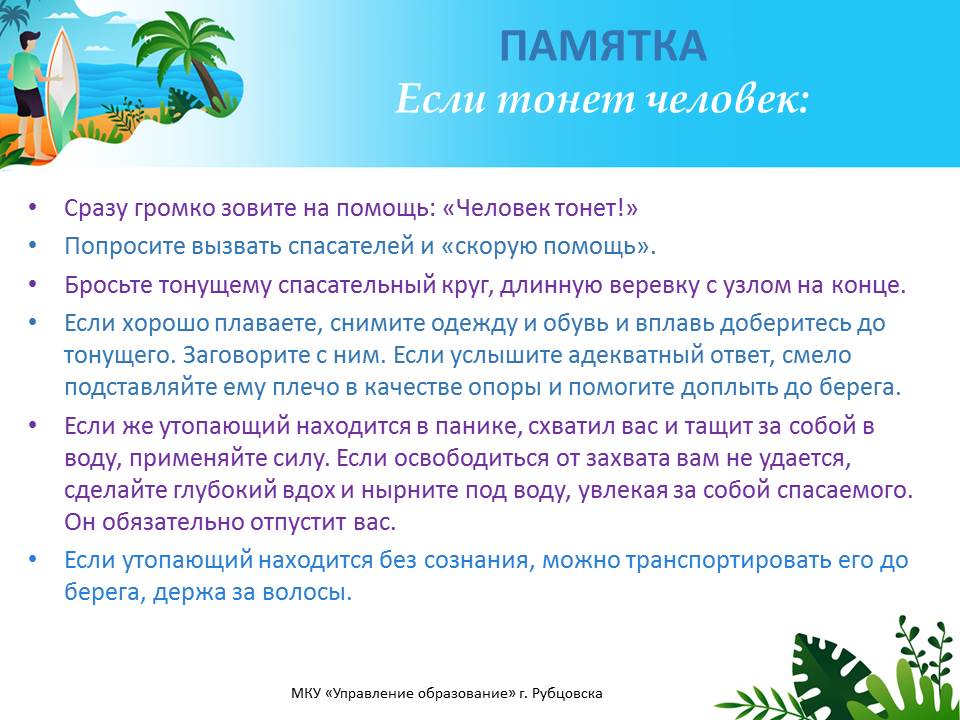 ПАМЯТКА
Если тонет человек:

• Сразу громко зовите на помощь: «Человек тонет!»
• Попросите вызвать спасателей и «скорую помощь».
• Бросьте тонущему спасательный круг, длинную веревку с узлом на конце.
• Если хорошо плаваете, снимите одежду и обувь и вплавь доберитесь до тонущего. Заговорите с ним. Если услышите адекватный ответ, смело подставляйте ему плечо в качестве опоры и помогите доплыть до берега.
• Если же утопающий находится в панике, схватил вас и тащит за собой в воду, применяйте силу. Если освободиться от захвата вам не удается, сделайте глубокий вдох и нырните под воду, увлекая за собой спасаемого. Он обязательно отпустит вас.
• Если утопающий находится без сознания, можно транспортировать его до берега, держа за волосы.

МКУ «Управление образование» г. Рубцовска